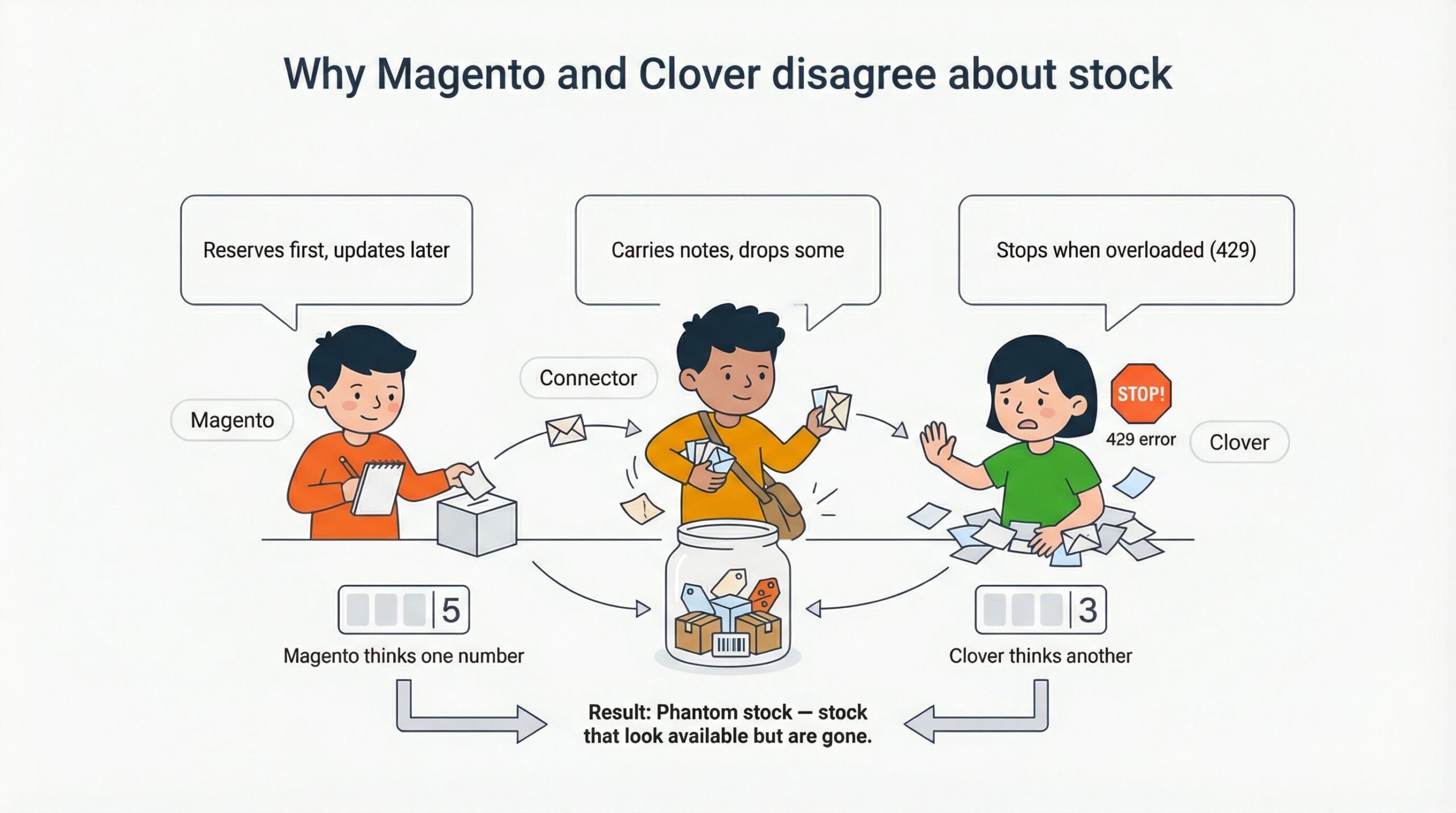 Why Magento and Clover disagree about stock

Reserves first, updates later

Carries notes, drops some

Stops when overloaded (429)

Magento

Connector

STOP!

429 error

Clover

5

Magento thinks one number

3

Clover thinks another

Result: Phantom stock — stock that look available but are gone.